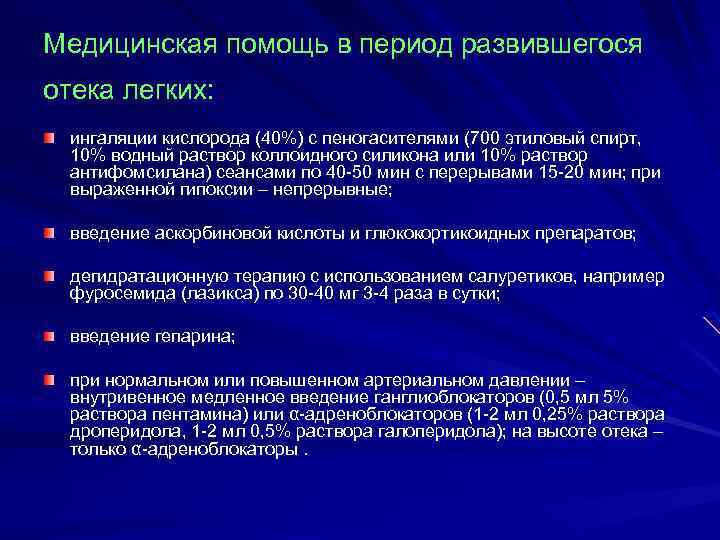 Медицинская помощь в период развившегося отека легких:

ингаляции кислорода (40%) с пеногасителями (700 этиловый спирт, 10% водный раствор коллоидного силикона или 10% раствор антифомсилана) сеансами по 40-50 мин с перерывами 15-20 мин; при выраженной гипоксии – непрерывные;

введение аскорбиновой кислоты и глюкокортикоидных препаратов;

дегидратационную терапию с использованием салуретиков, например фуросемида (лазикса) по 30-40 мг 3-4 раза в сутки;

введение гепарина;

при нормальном или повышенном артериальном давлении – внутривенное медленное введение ганглиоблокаторов (0,5 мл 5% раствора пентамина) или α-адреноблокаторов (1-2 мл 0,25% раствора дроперидола, 1-2 мл 0,5% раствора галоперидола); на высоте отека – только α-адреноблокаторы .